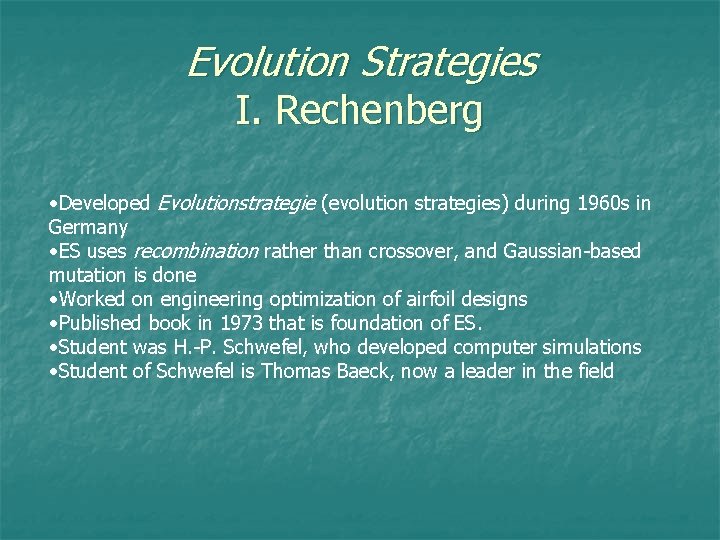 Evolution Strategies
I. Rechenberg

•Developed Evolutionstrategie (evolution strategies) during 1960s in Germany
•ES uses recombination rather than crossover, and Gaussian-based mutation is done
•Worked on engineering optimization of airfoil designs
•Published book in 1973 that is foundation of ES.
•Student was H.-P. Schwefel, who developed computer simulations
•Student of Schwefel is Thomas Baeck, now a leader in the field